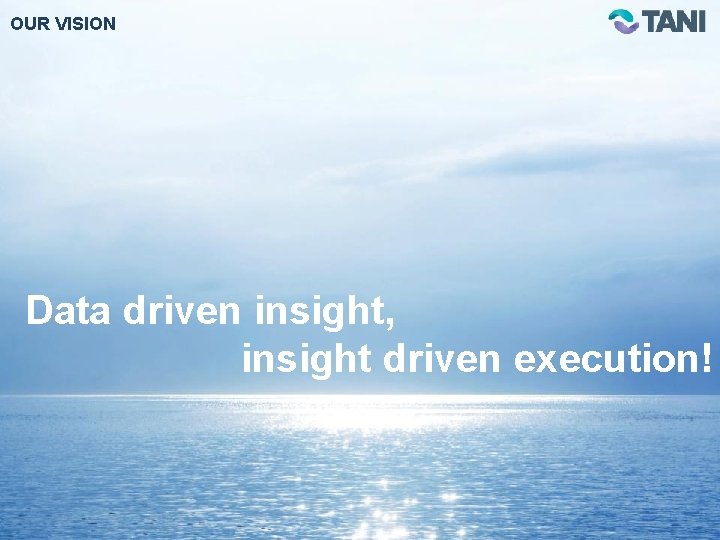 OUR VISION

TANI

Data driven insight,
insight driven execution!